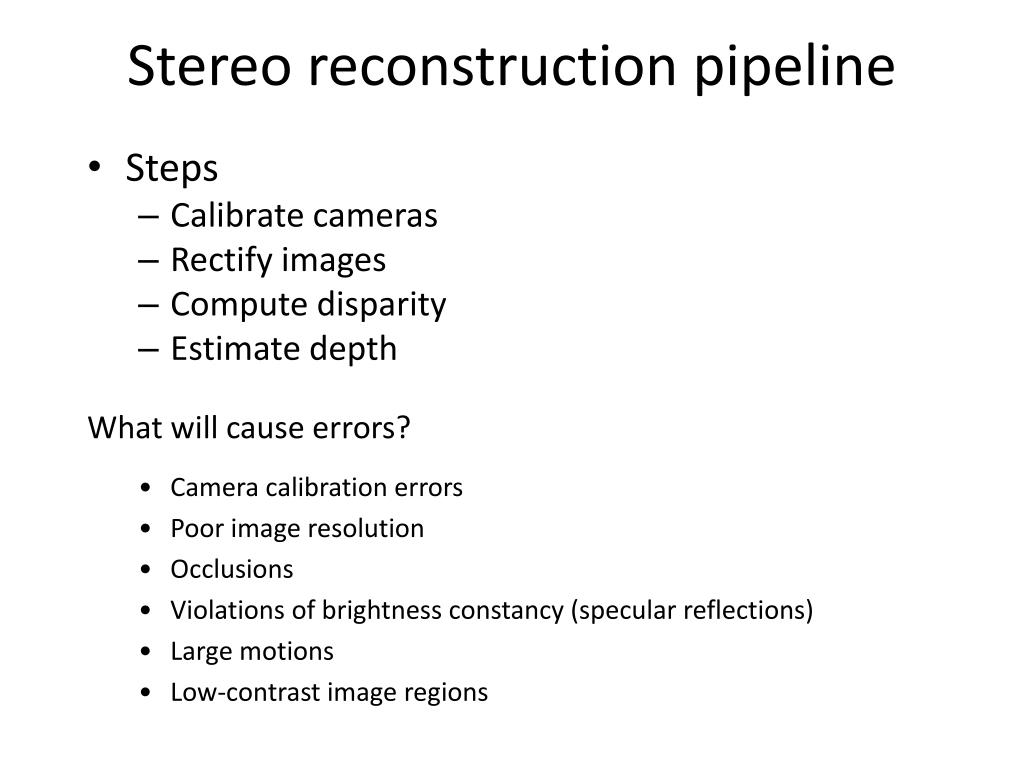 Stereo reconstruction pipeline

• Steps
– Calibrate cameras
– Rectify images
– Compute disparity
– Estimate depth

What will cause errors?

• Camera calibration errors
• Poor image resolution
• Occlusions
• Violations of brightness constancy (specular reflections)
• Large motions
• Low-contrast image regions